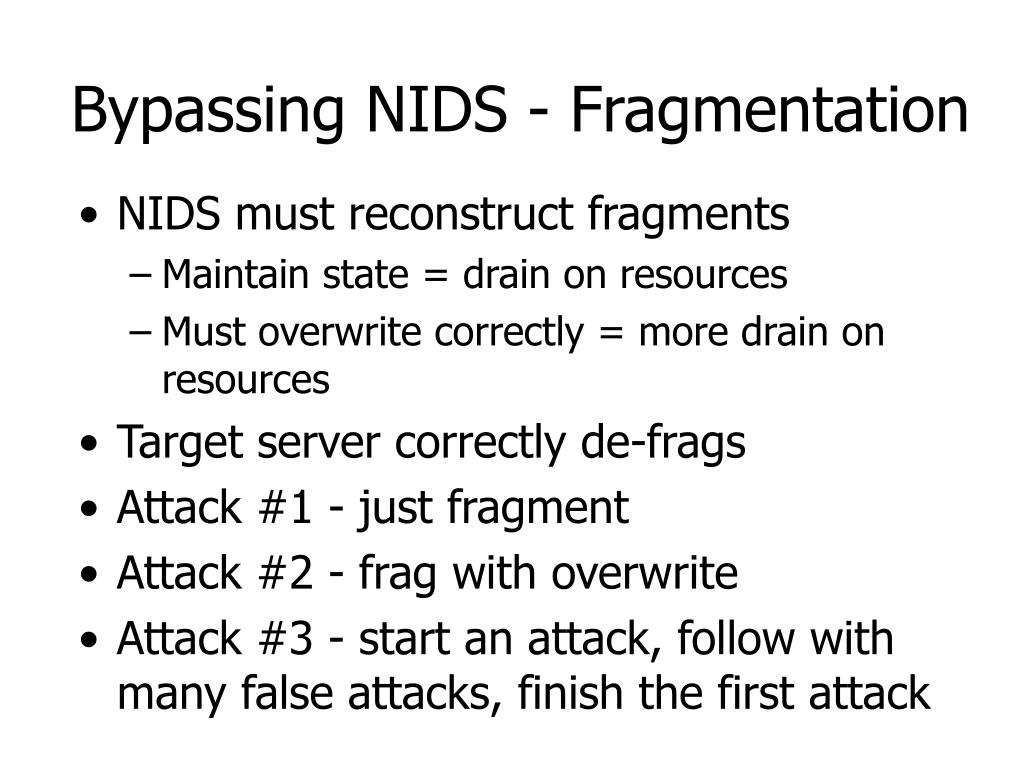 Bypassing NIDS - Fragmentation

• NIDS must reconstruct fragments
  – Maintain state = drain on resources
  – Must overwrite correctly = more drain on resources
• Target server correctly de-frags
• Attack #1 - just fragment
• Attack #2 - frag with overwrite
• Attack #3 - start an attack, follow with many false attacks, finish the first attack